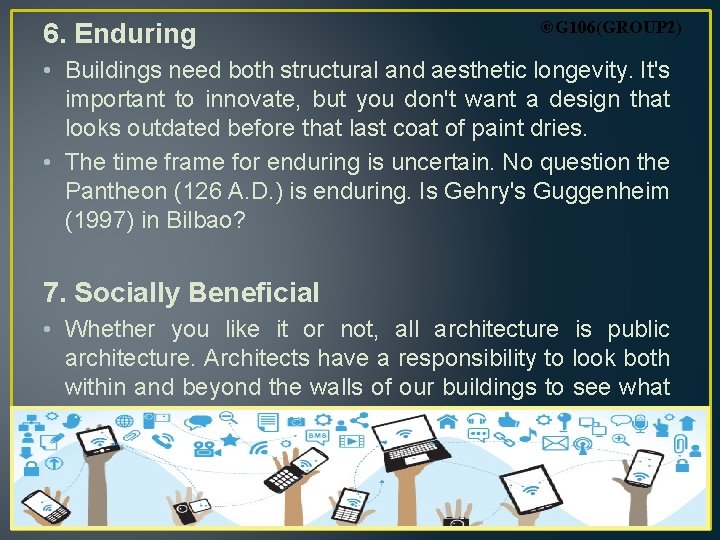 6. Enduring

©G106(GROUP2)

• Buildings need both structural and aesthetic longevity. It's important to innovate, but you don't want a design that looks outdated before that last coat of paint dries.

• The time frame for enduring is uncertain. No question the Pantheon (126 A.D.) is enduring. Is Gehry's Guggenheim (1997) in Bilbao?

7. Socially Beneficial

• Whether you like it or not, all architecture is public architecture. Architects have a responsibility to look both within and beyond the walls of our buildings to see what

SMS